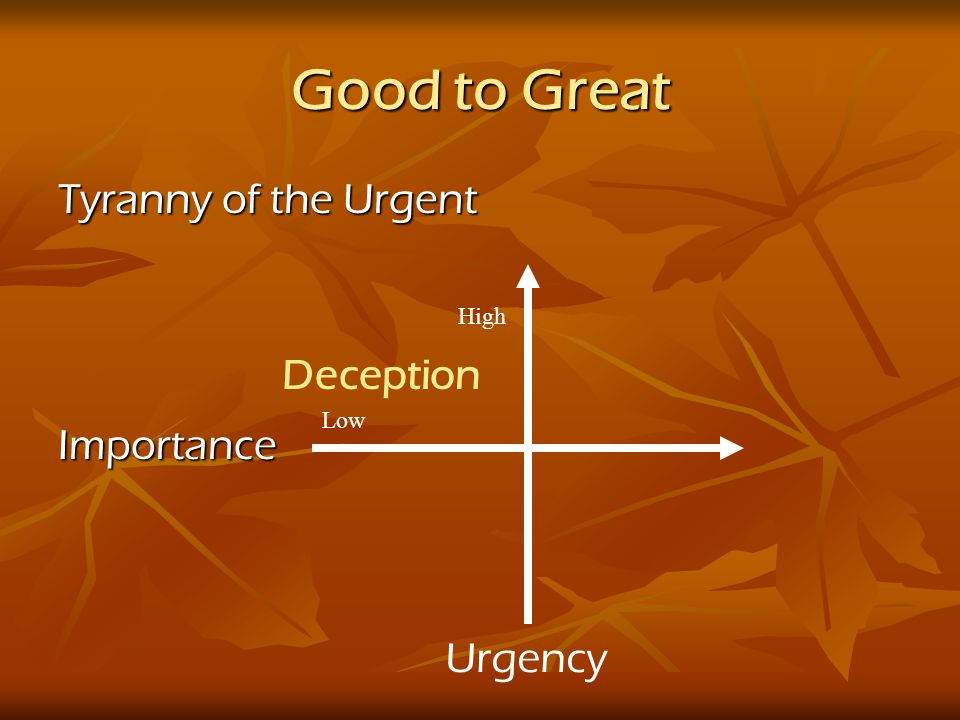 Good to Great

Tyranny of the Urgent

High

Deception

Low

Importance

Urgency